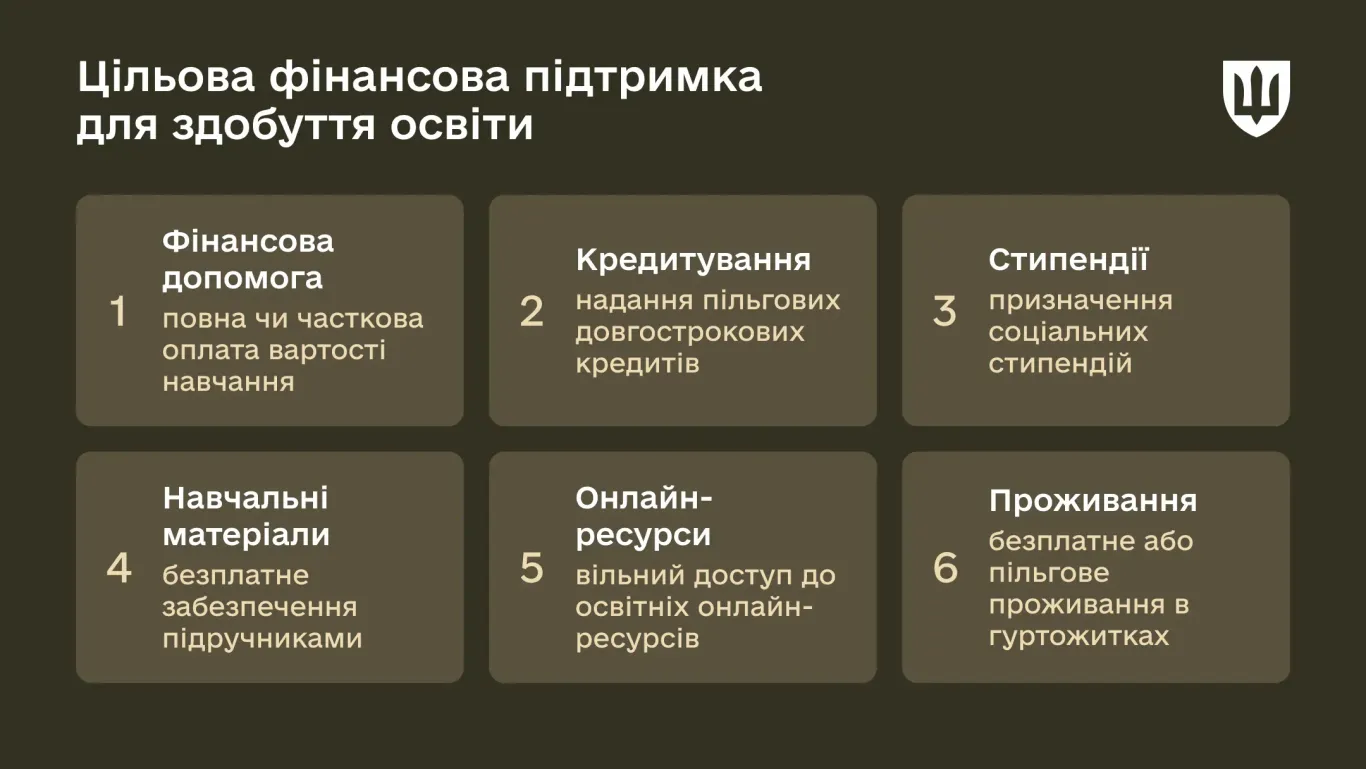 Цільова фінансова підтримка для здобуття освіти

1 Фінансова допомога
повна чи часткова оплата вартості навчання

2 Кредитування
надання пільгових довгострокових кредитів

3 Стипендії
призначення соціальних стипендій

4 Навчальні матеріали
безплатне забезпечення підручниками

5 Онлайн-ресурси
вільний доступ до освітніх онлайн-ресурсів

6 Проживання
безплатне або пільгове проживання в гуртожитках